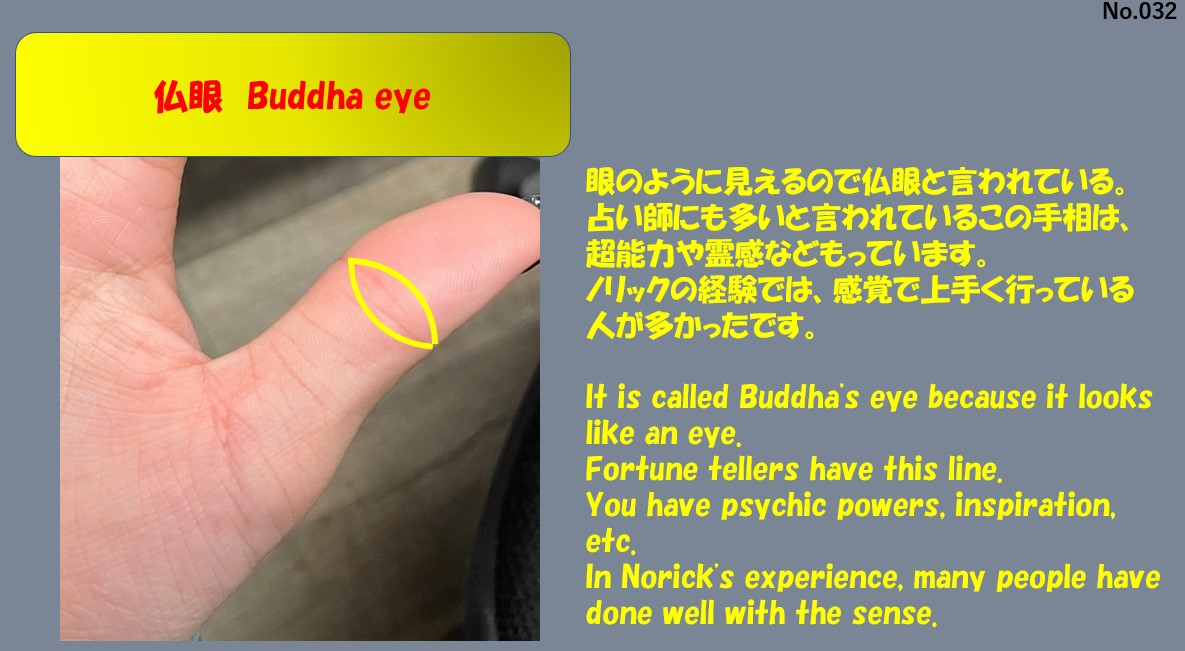 No.032

仏眼　Buddha eye

眼のように見えるので仏眼と言われている。
占い師にも多いと言われているこの手相は、
超能力や霊感などもっています。
ノリックの経験では、感覚で上手く行っている
人が多かったです。

It is called Buddha's eye because it looks like an eye.
Fortune tellers have this line.
You have psychic powers, inspiration, etc.
In Norick's experience, many people have done well with the sense.